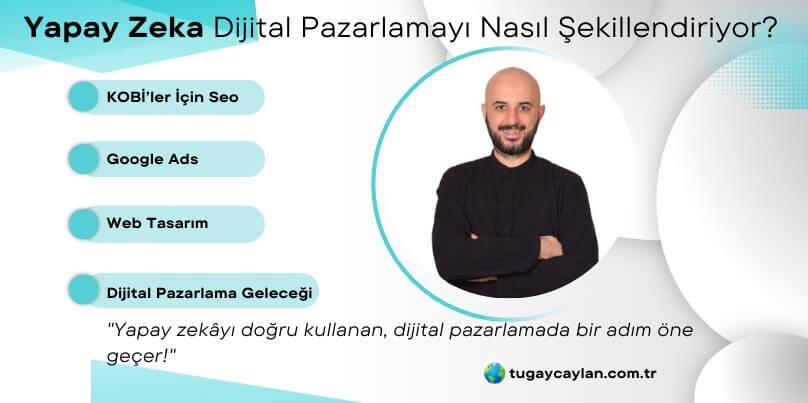 Yapay Zeka Dijital Pazarlamayı Nasıl Şekillendiriyor?

KOBİ'ler İçin Seo

Google Ads

Web Tasarım

Dijital Pazarlama Geleceği

"Yapay zekâyı doğru kullanan, dijital pazarlamada bir adım öne geçer!"

tugaycaylan.com.tr